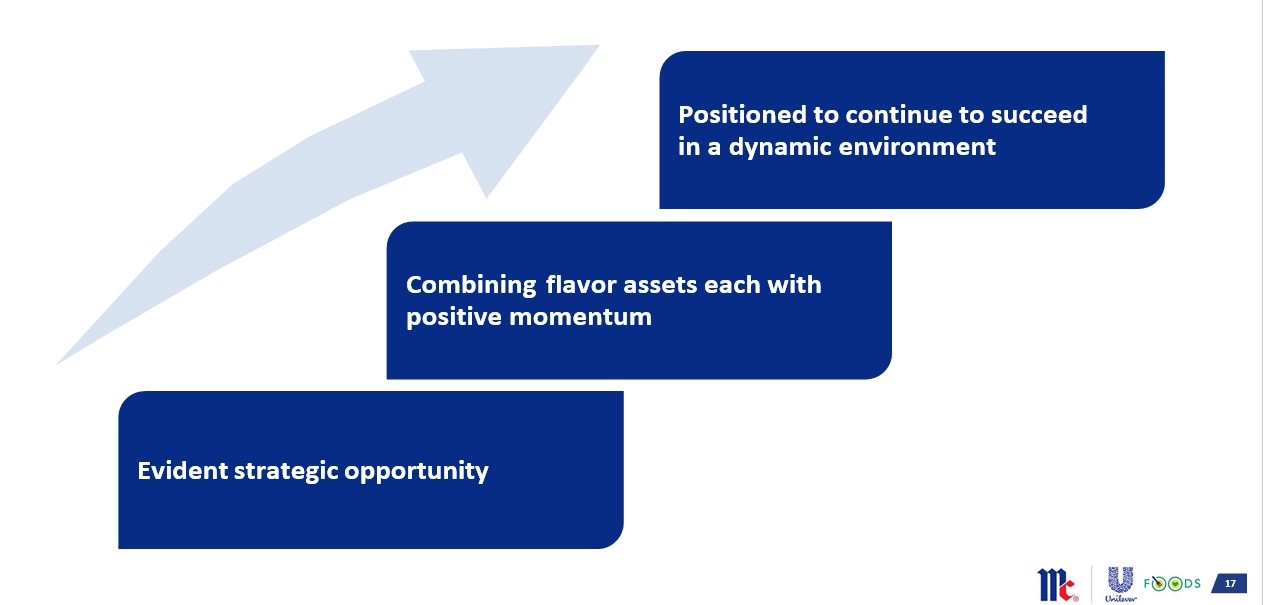 Positioned to continue to succeed in a dynamic environment

Combining flavor assets each with positive momentum

Evident strategic opportunity

Mc Unilever FOODS 17